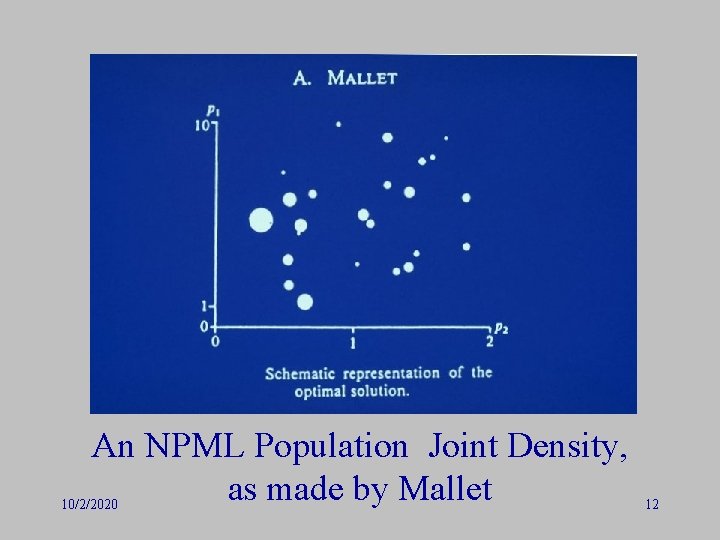 A. MALLET

$p_1$
10
1
0
0
1
2
$p_2$

Schematic representation of the optimal solution.

An NPML Population Joint Density, as made by Mallet

10/2/2020

12